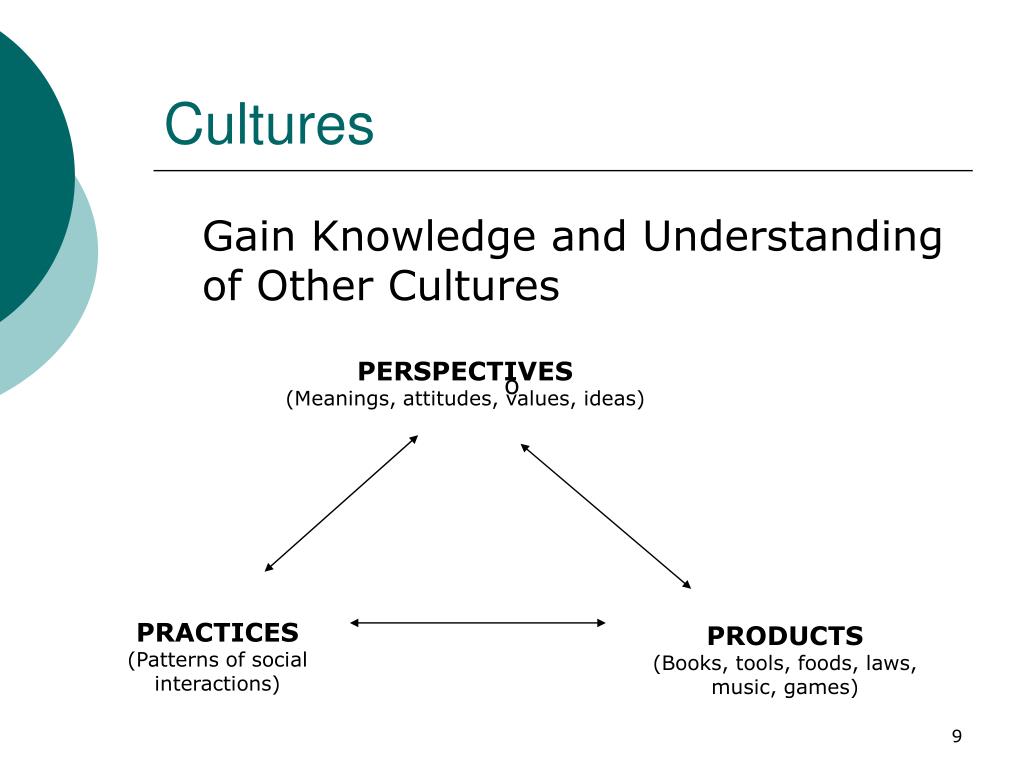 Cultures

Gain Knowledge and Understanding of Other Cultures

PERSPECTIVES
o
(Meanings, attitudes, values, ideas)

PRACTICES
(Patterns of social interactions)

PRODUCTS
(Books, tools, foods, laws, music, games)

9